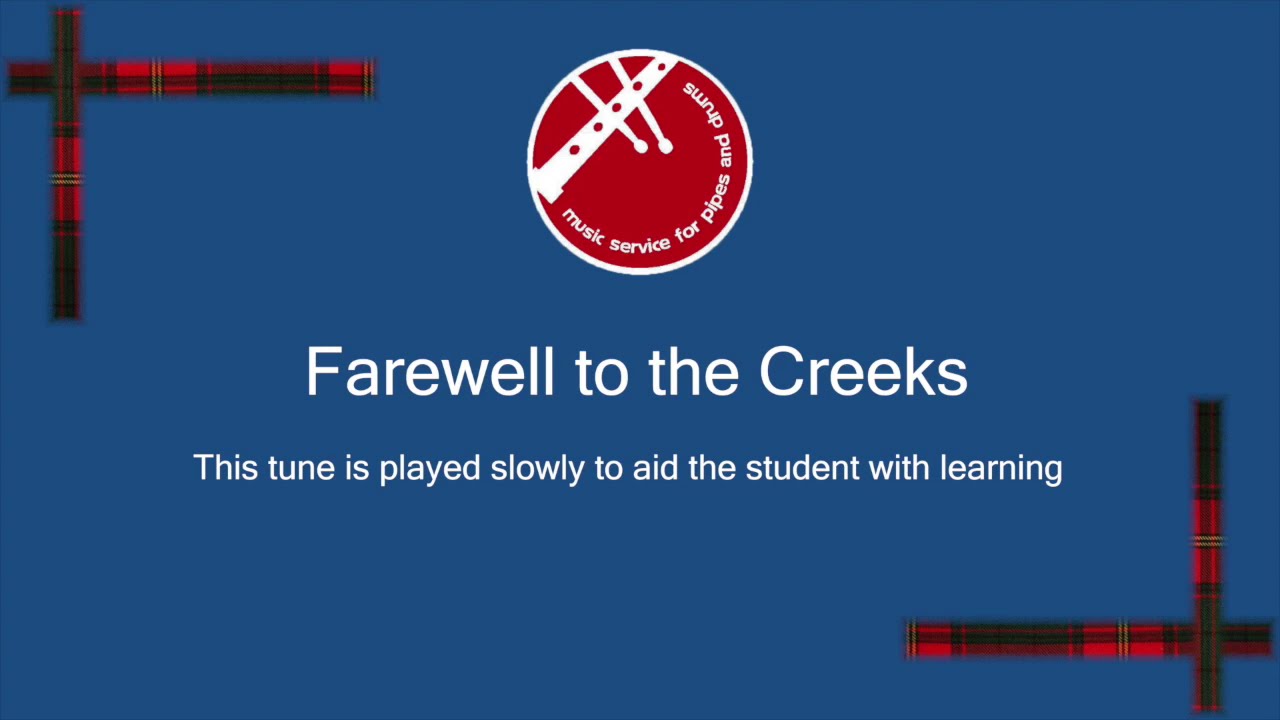 music service for pipes and drums

Farewell to the Creeks

This tune is played slowly to aid the student with learning